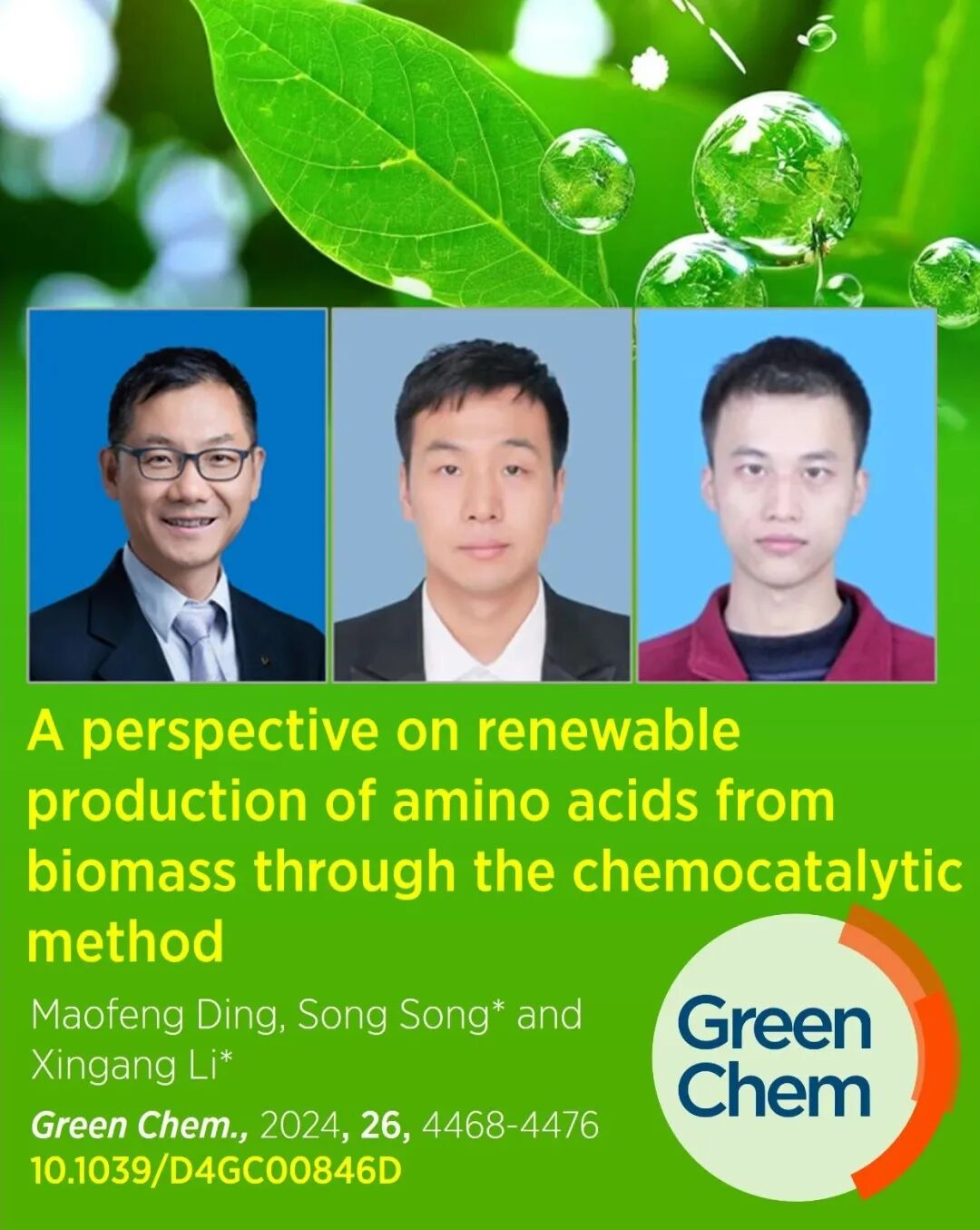 A perspective on renewable production of amino acids from biomass through the chemocatalytic method

Maofeng Ding, Song Song* and Xingang Li*

Green Chem., 2024, 26, 4468-4476
10.1039/D4GC00846D

Green Chem